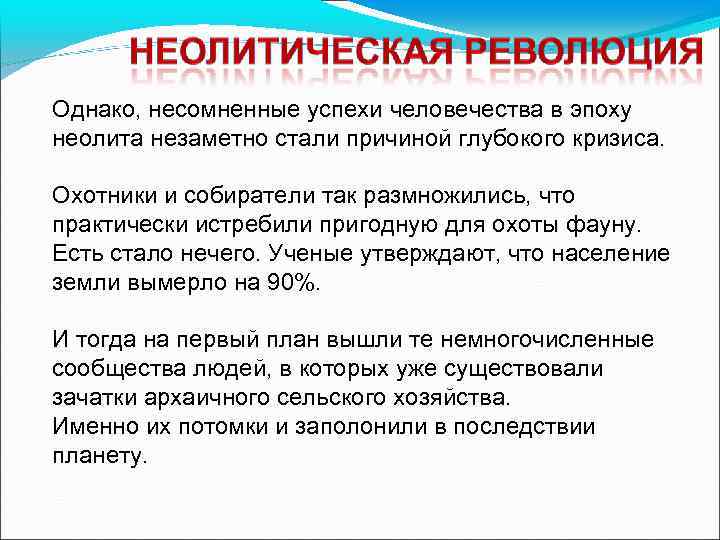 НЕОЛИТИЧЕСКАЯ РЕВОЛЮЦИЯ

Однако, несомненные успехи человечества в эпоху неолита незаметно стали причиной глубокого кризиса.

Охотники и собиратели так размножились, что практически истребили пригодную для охоты фауну. Есть стало нечего. Ученые утверждают, что население земли вымерло на 90%.

И тогда на первый план вышли те немногочисленные сообщества людей, в которых уже существовали зачатки архаичного сельского хозяйства.
Именно их потомки и заполонили в последствии планету.